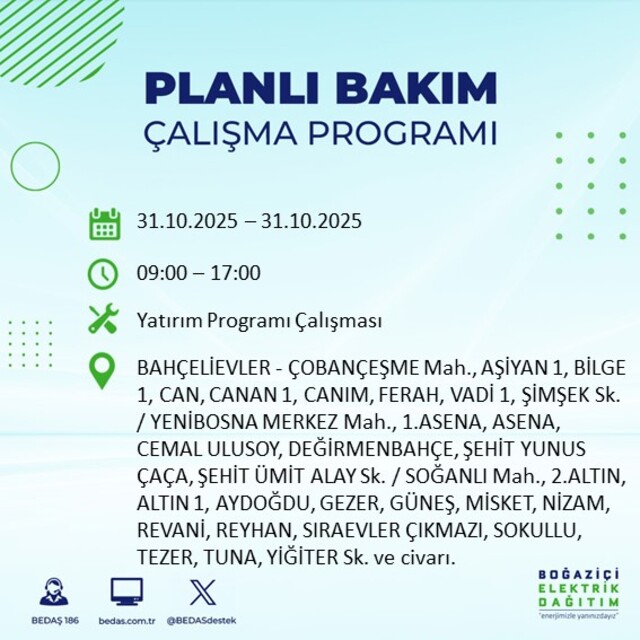 PLANLI BAKIM
ÇALIŞMA PROGRAMI

31.10.2025 – 31.10.2025

09:00 – 17:00

Yatırım Programı Çalışması

BAHÇELİEVLER - ÇOBANÇEŞME Mah., AŞİYAN 1, BİLGE 1, CAN, CANAN 1, CANIM, FERAH, VADİ 1, ŞİMŞEK Sk. / YENİBOSNA MERKEZ Mah., 1.ASENA, ASENA, CEMAL ULUSOY, DEĞİRMENBAHÇE, ŞEHİT YUNUS ÇAÇA, ŞEHİT ÜMİT ALAY Sk. / SOĞANLI Mah., 2.ALTIN, ALTIN 1, AYDOĞDU, GEZER, GÜNEŞ, MİSKET, NİZAM, REVANİ, REYHAN, SIRAEVLER ÇIKMAZI, SOKULLU, TEZER, TUNA, YİĞİTER Sk. ve civarı.

BEDAŞ 186
bedas.com.tr
@BEDASdestek

BOĞAZİÇİ
ELEKTRİK
DAĞITIM
"enerjimizle yanınızdayız"